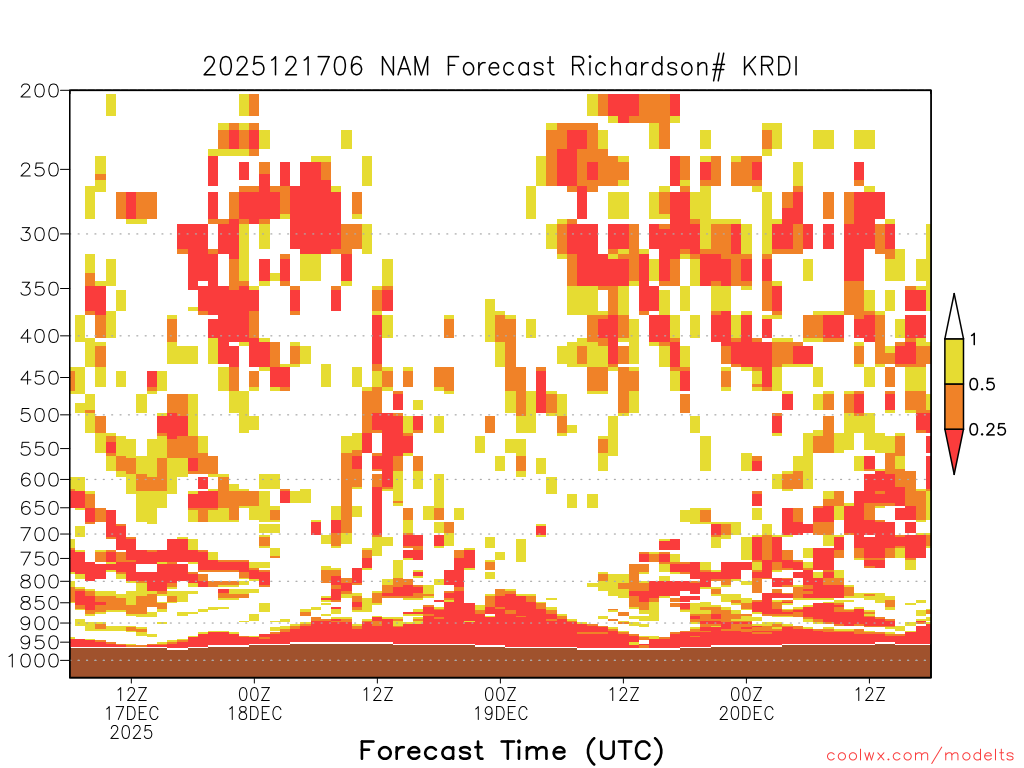 2025121706 NAM Forecast Richardson# KRDI

200
250
300
350
400
450
500
550
600
650
700
750
800
850
900
950
1000

1
0.5
0.25

12Z
17DEC
2025
00Z
18DEC
12Z
00Z
19DEC
12Z
00Z
20DEC
12Z

Forecast Time (UTC)

coolwx.com/modelts